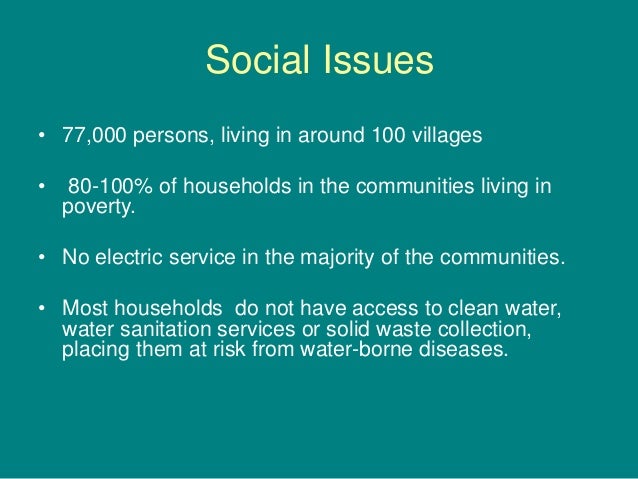 Social Issues

• 77,000 persons, living in around 100 villages

• 80-100% of households in the communities living in poverty.

• No electric service in the majority of the communities.

• Most households do not have access to clean water, water sanitation services or solid waste collection, placing them at risk from water-borne diseases.